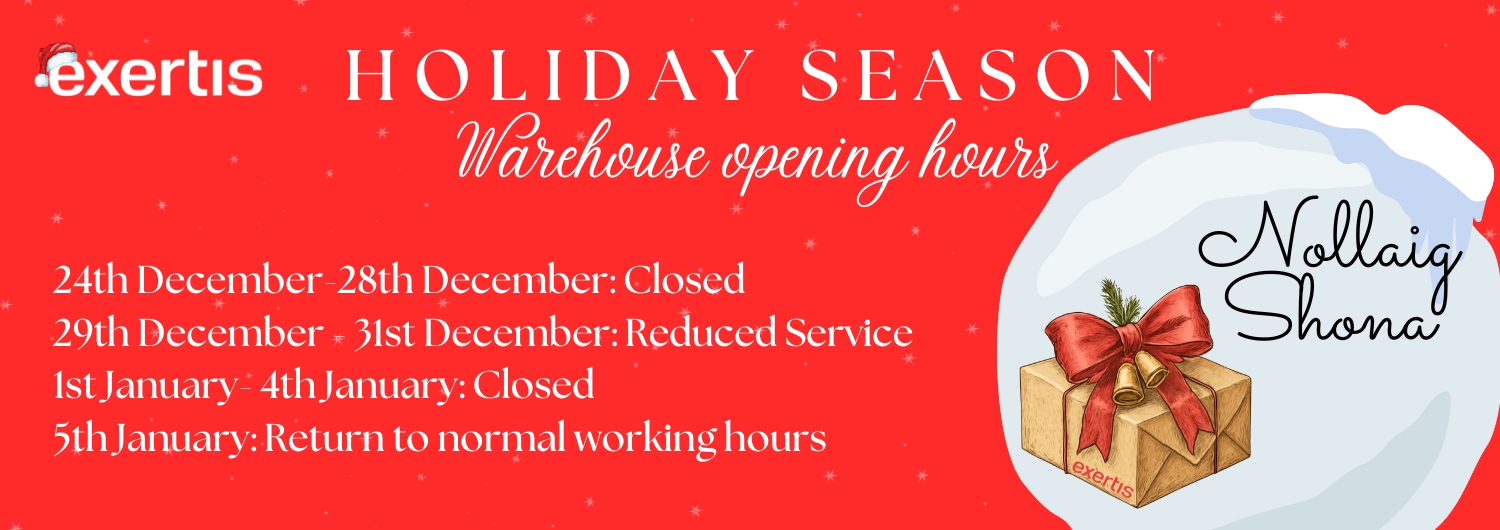 exertis

HOLIDAY SEASON
Warehouse opening hours

24th December-28th December: Closed
29th December - 31st December: Reduced Service
1st January- 4th January: Closed
5th January: Return to normal working hours

Nollaig Shona

exertis